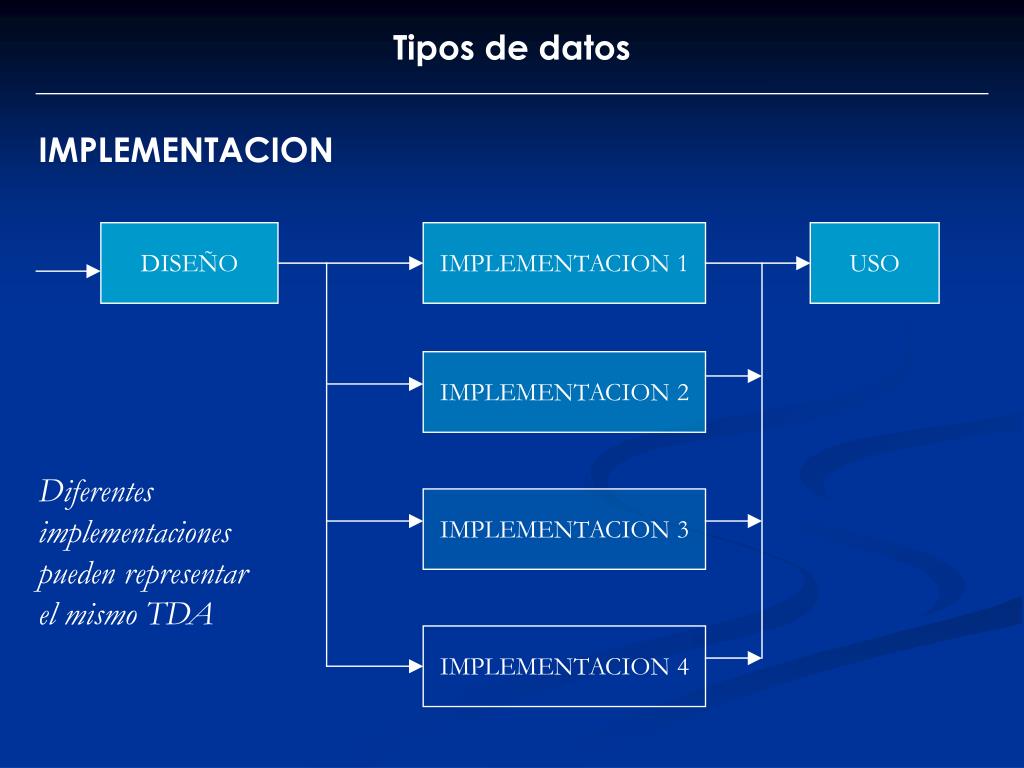 Tipos de datos

IMPLEMENTACION

DISEÑO

IMPLEMENTACION 1

USO

IMPLEMENTACION 2

IMPLEMENTACION 3

IMPLEMENTACION 4

Diferentes implementaciones pueden representar el mismo TDA